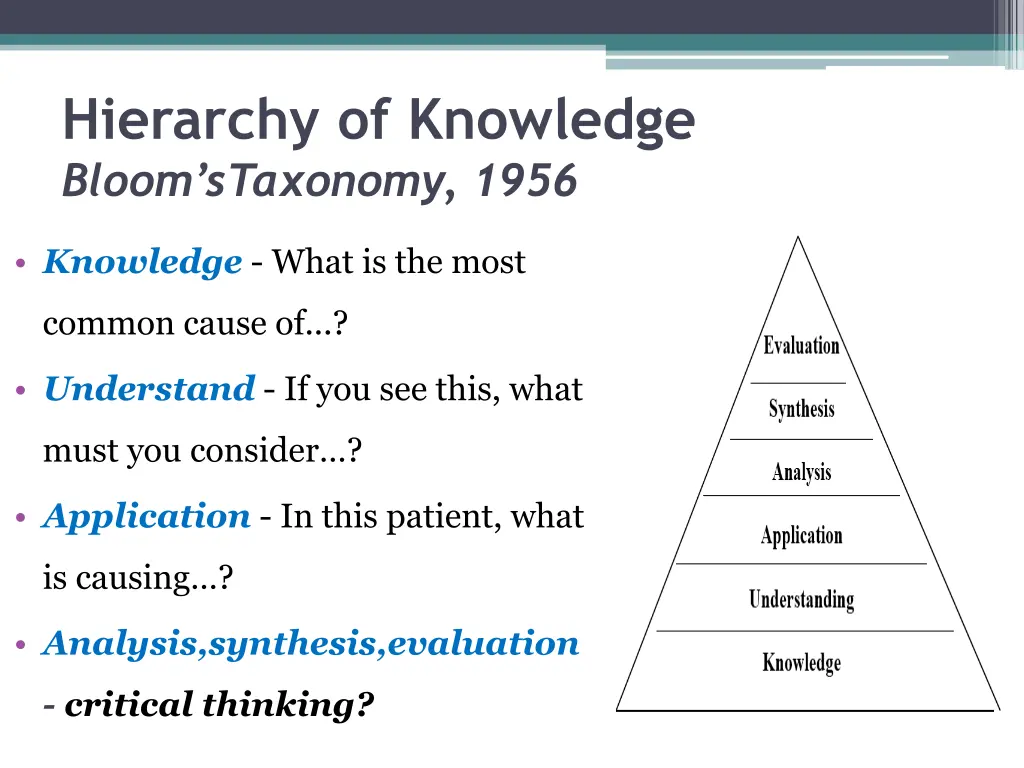 Hierarchy of Knowledge
Bloom'sTaxonomy, 1956

• Knowledge - What is the most common cause of…?
• Understand - If you see this, what must you consider…?
• Application - In this patient, what is causing…?
• Analysis,synthesis,evaluation - critical thinking?

Evaluation
Synthesis
Analysis
Application
Understanding
Knowledge